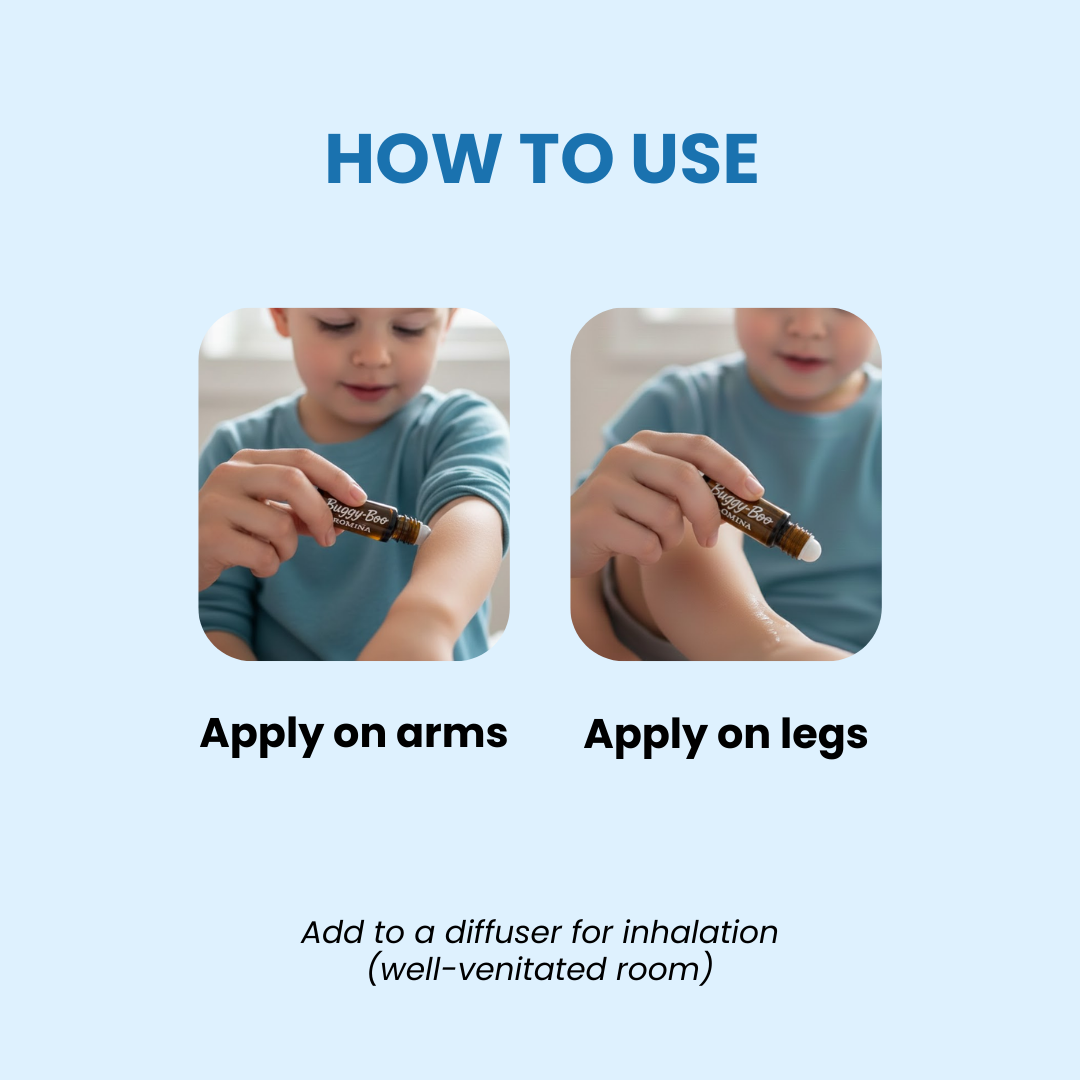 HOW TO USE

Buggy-Boo
ROMINA

Buggy-Boo
ROMINA

Apply on arms

Apply on legs

Add to a diffuser for inhalation
(well-venitated room)